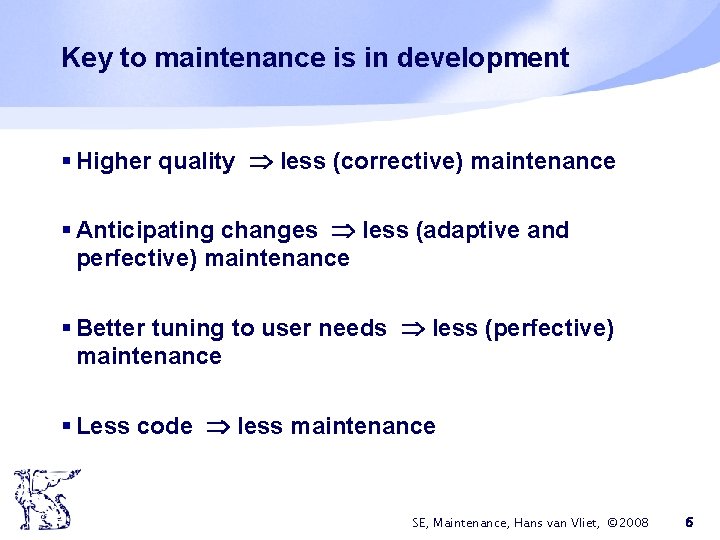 Key to maintenance is in development

▪ Higher quality $\Rightarrow$ less (corrective) maintenance

▪ Anticipating changes $\Rightarrow$ less (adaptive and perfective) maintenance

▪ Better tuning to user needs $\Rightarrow$ less (perfective) maintenance

▪ Less code $\Rightarrow$ less maintenance

SE, Maintenance, Hans van Vliet, ©2008 6